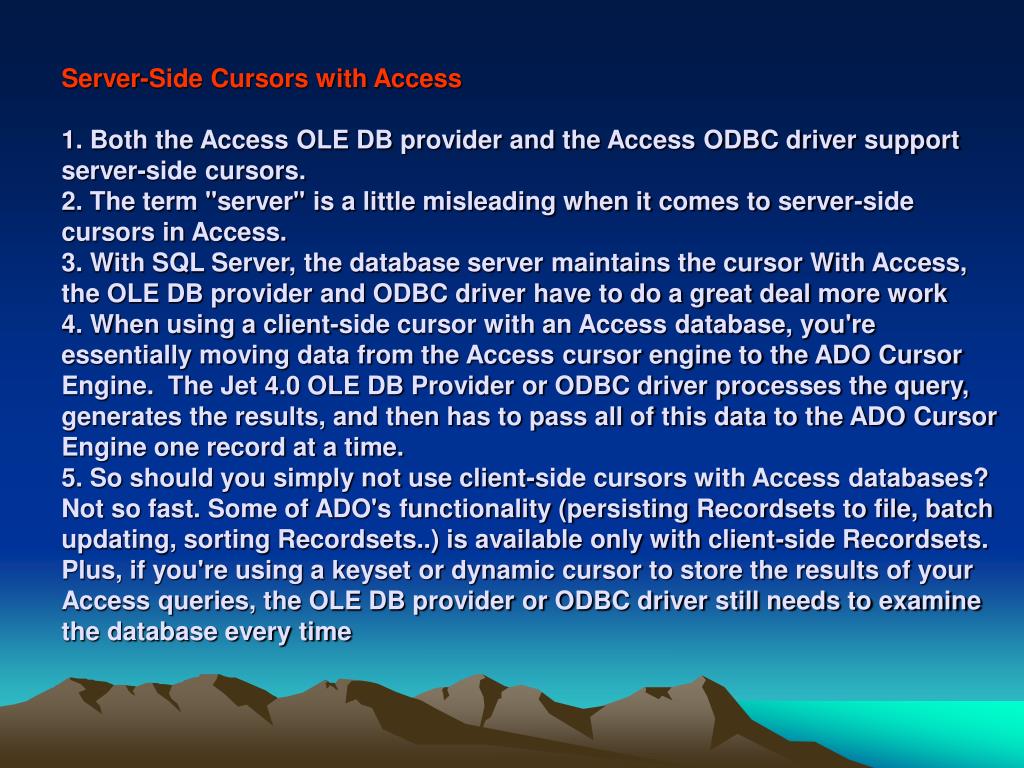 Server-Side Cursors with Access

1. Both the Access OLE DB provider and the Access ODBC driver support server-side cursors.
2. The term "server" is a little misleading when it comes to server-side cursors in Access.
3. With SQL Server, the database server maintains the cursor With Access, the OLE DB provider and ODBC driver have to do a great deal more work
4. When using a client-side cursor with an Access database, you're essentially moving data from the Access cursor engine to the ADO Cursor Engine. The Jet 4.0 OLE DB Provider or ODBC driver processes the query, generates the results, and then has to pass all of this data to the ADO Cursor Engine one record at a time.
5. So should you simply not use client-side cursors with Access databases? Not so fast. Some of ADO's functionality (persisting Recordsets to file, batch updating, sorting Recordsets..) is available only with client-side Recordsets. Plus, if you're using a keyset or dynamic cursor to store the results of your Access queries, the OLE DB provider or ODBC driver still needs to examine the database every time